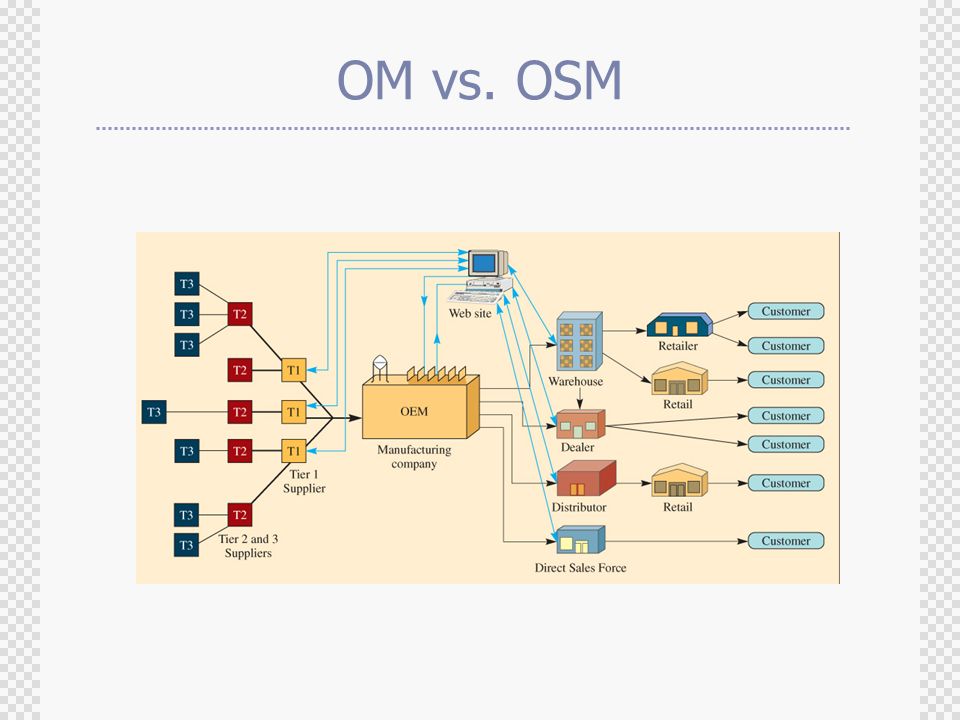 OM vs. OSM

T3
T3
T3
T2
T2
T1
T3
T2
T1
T3
T2
T1
Tier 1 Supplier
T3
T2
T3
Tier 2 and 3 Suppliers
Web site
OEM
Manufacturing company
Warehouse
Dealer
Distributor
Direct Sales Force
Retailer
Retail
Retail
Customer
Customer
Customer
Customer
Customer
Customer
Customer